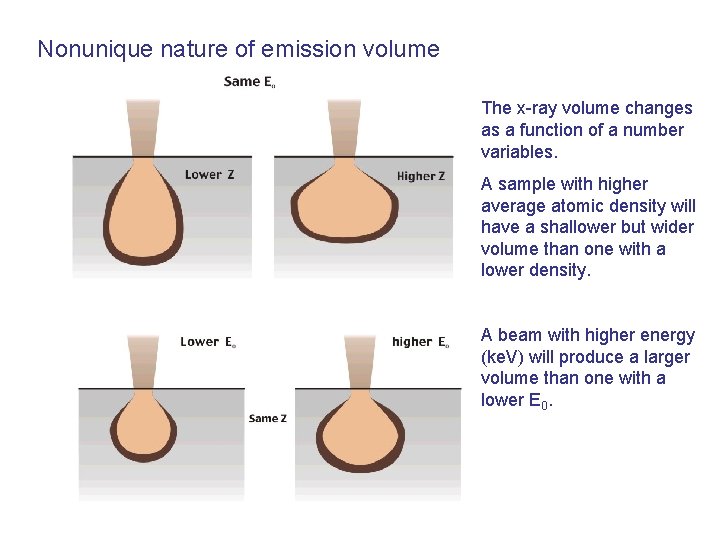 Nonunique nature of emission volume

Same $E_0$

Lower Z

Higher Z

Lower $E_0$

higher $E_0$

Same Z

The x-ray volume changes as a function of a number variables.

A sample with higher average atomic density will have a shallower but wider volume than one with a lower density.

A beam with higher energy (keV) will produce a larger volume than one with a lower $E_0$.